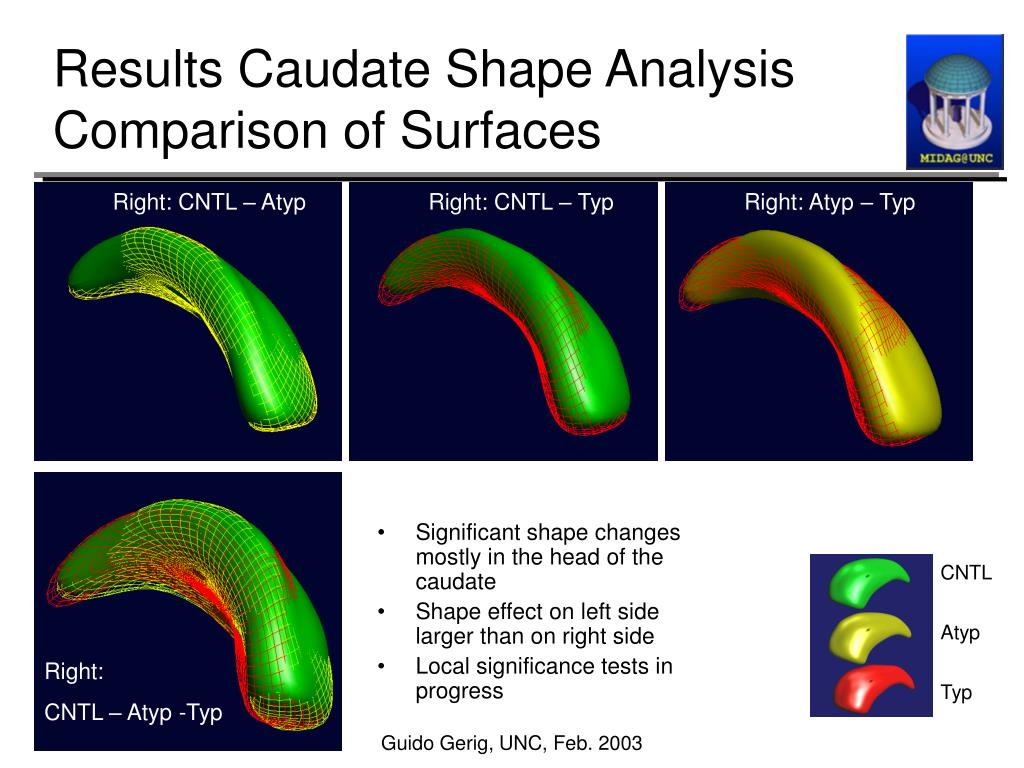 Results Caudate Shape Analysis
Comparison of Surfaces

MIDAG@UNC

Right: CNTL – Atyp

Right: CNTL – Typ

Right: Atyp – Typ

Right:

CNTL – Atyp -Typ

• Significant shape changes mostly in the head of the caudate
• Shape effect on left side larger than on right side
• Local significance tests in progress

CNTL

Atyp

Typ

Guido Gerig, UNC, Feb. 2003